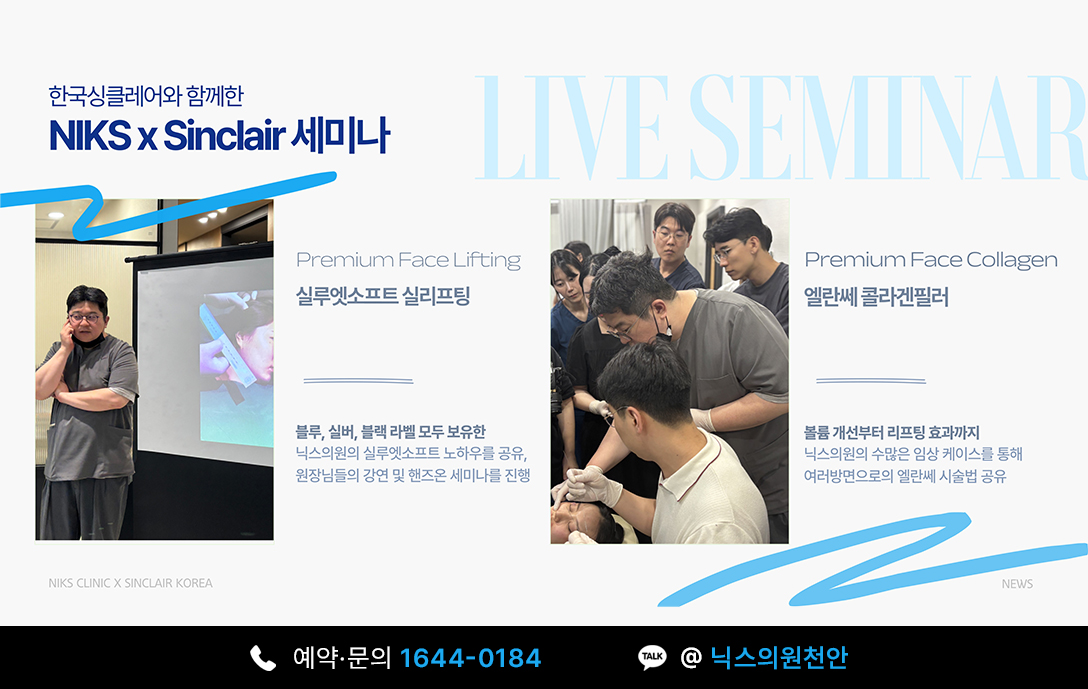 한국싱클레어와 함께한
NIKS x Sinclair 세미나

LIVE SEMINAR

Premium Face Lifting
실루엣소프트 실리프팅

블루, 실버, 블랙 라벨 모두 보유한
닉스의원의 실루엣소프트 노하우를 공유,
원장님들의 강연 및 핸즈온 세미나를 진행

Premium Face Collagen
엘란쎄 콜라겐필러

볼륨 개선부터 리프팅 효과까지
닉스의원의 수많은 임상 케이스를 통해
여러방면으로의 엘란쎄 시술법 공유

NIKS CLINIC X SINCLAIR KOREA

NEWS

예약·문의 1644-0184

TALK @ 닉스의원천안